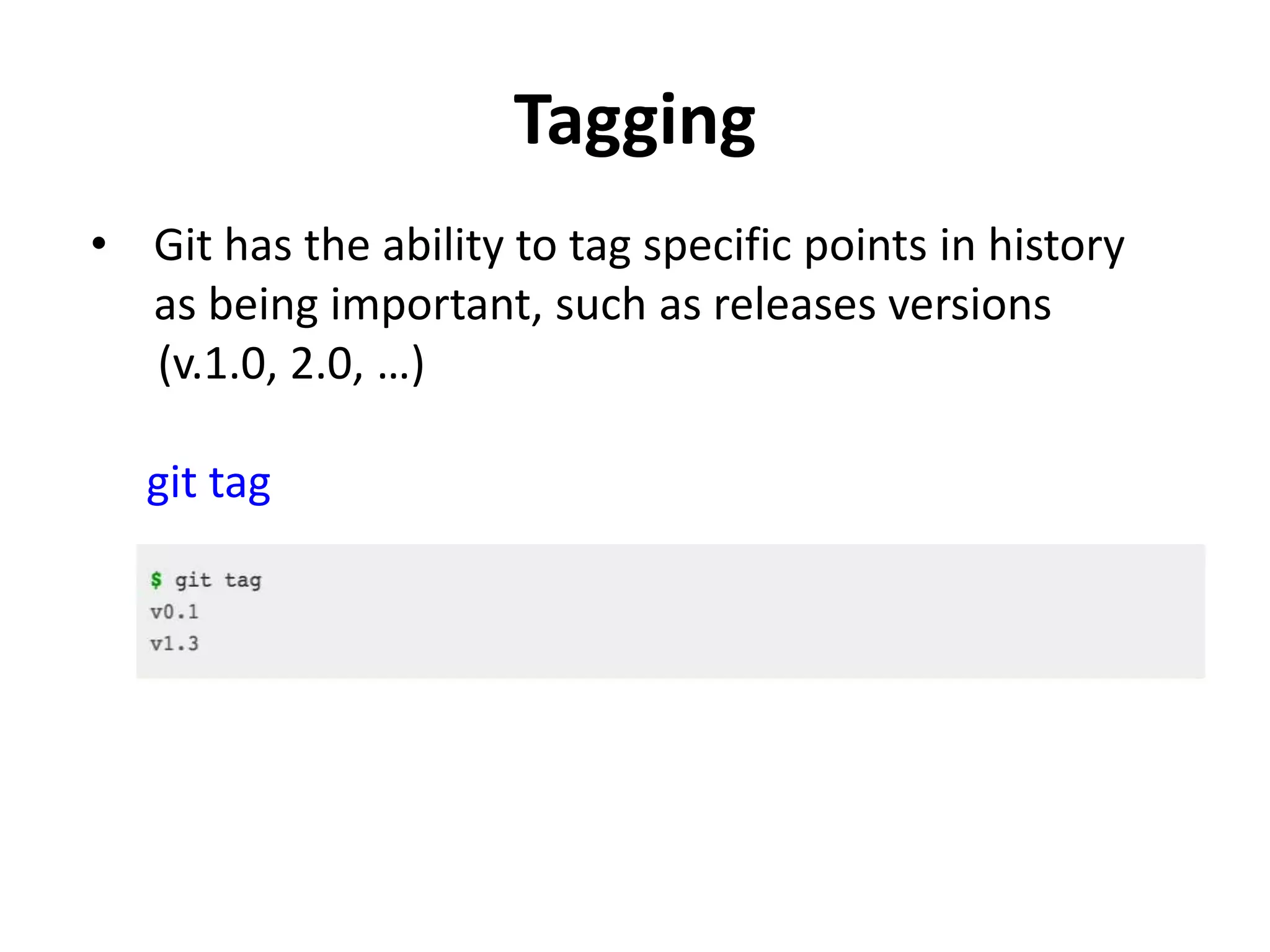 Tagging

• Git has the ability to tag specific points in history as being important, such as releases versions (v.1.0, 2.0, ...)

git tag

$ git tag
v0.1
v1.3